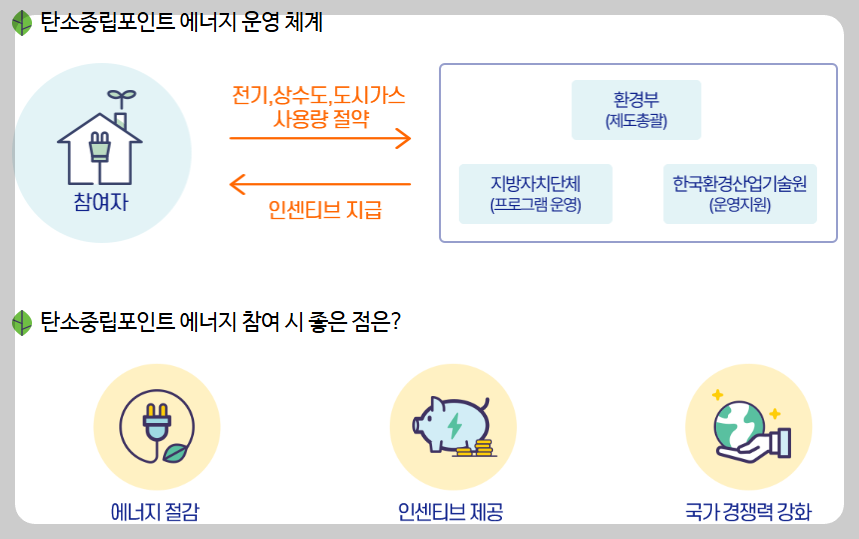 탄소중립포인트 에너지 운영 체계

참여자

전기,상수도,도시가스 사용량 절약

인센티브 지급

환경부
(제도총괄)

지방자치단체
(프로그램 운영)

한국환경산업기술원
(운영지원)

탄소중립포인트 에너지 참여 시 좋은 점은?

에너지 절감

인센티브 제공

국가 경쟁력 강화